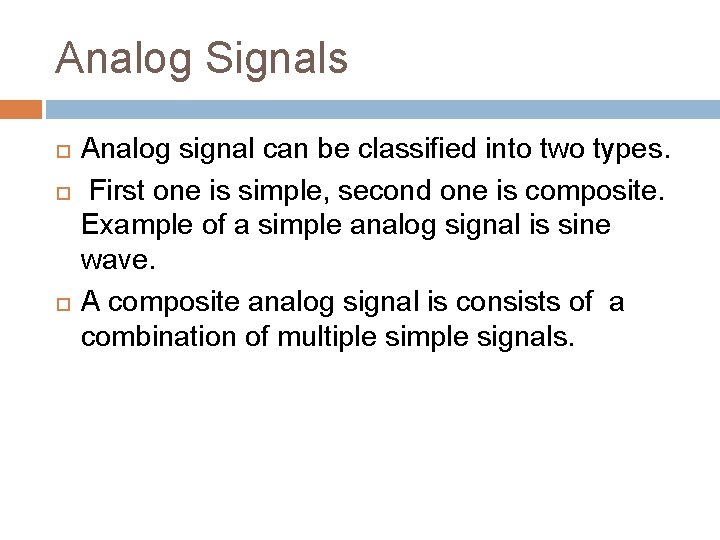 Analog Signals

Analog signal can be classified into two types.

First one is simple, second one is composite. Example of a simple analog signal is sine wave.

A composite analog signal is consists of a combination of multiple simple signals.